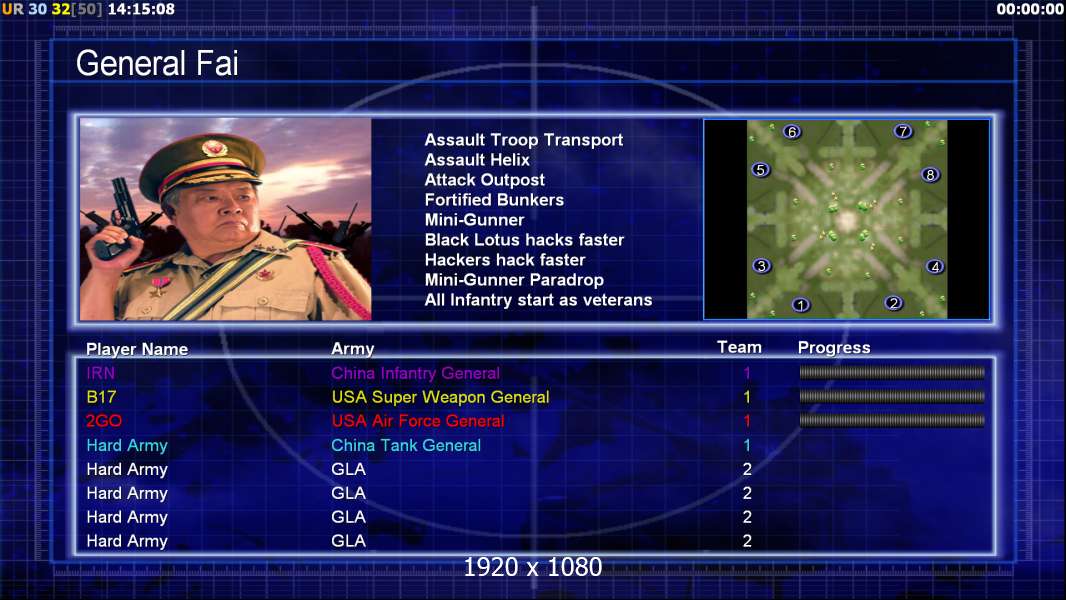 UR 30 32[50] 14:15:08

00:00:00

General Fai

Assault Troop Transport
Assault Helix
Attack Outpost
Fortified Bunkers
Mini-Gunner
Black Lotus hacks faster
Hackers hack faster
Mini-Gunner Paradrop
All Infantry start as veterans

6 7 5 8 3 4 1 2

| Player Name | Army | Team | Progress |
|---|---|---|---|
| IRN | China Infantry General | 1 | |
| B17 | USA Super Weapon General | 1 | |
| 2GO | USA Air Force General | 1 | |
| Hard Army | China Tank General | 1 | |
| Hard Army | GLA | 2 | |
| Hard Army | GLA | 2 | |
| Hard Army | GLA | 2 | |
| Hard Army | GLA | 2 | |

1920 x 1080